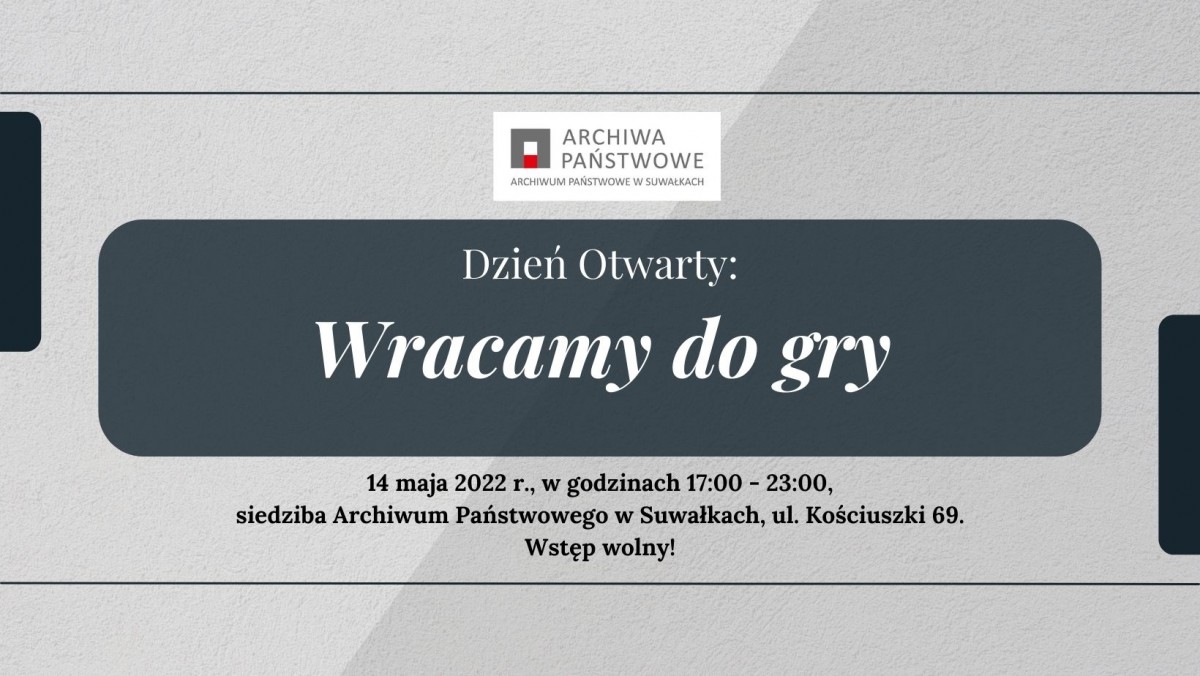 ARCHIWA PAŃSTWOWE
ARCHIWUM PAŃSTWOWE W SUWAŁKACH

Dzień Otwarty:
Wracamy do gry

14 maja 2022 r., w godzinach 17:00 - 23:00,
siedziba Archiwum Państwowego w Suwałkach, ul. Kościuszki 69.
Wstęp wolny!